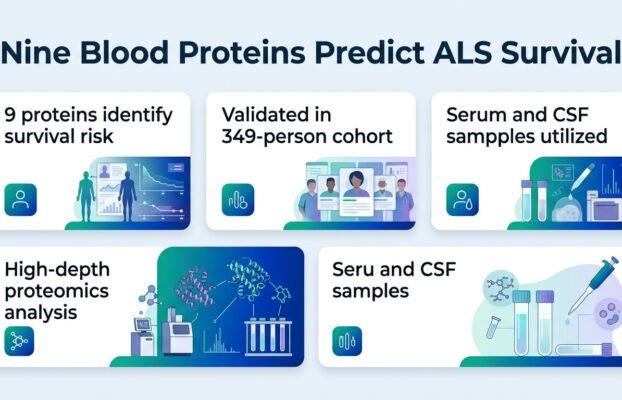 Nine Blood Proteins Predict ALS Survival

9 proteins identify survival risk

Validated in 349-person cohort

Serum and CSF sampples utilized

High-depth proteomics analysis

Seru and CSF samples